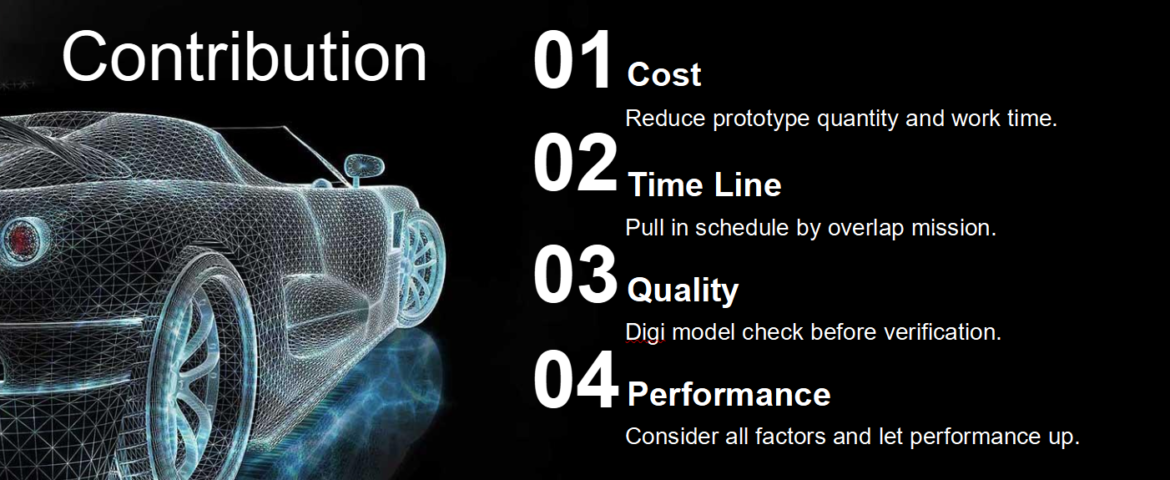 Contribution

01 Cost

Reduce prototype quantity and work time.

02 Time Line

Pull in schedule by overlap mission.

03 Quality

Digi model check before verification.

04 Performance

Consider all factors and let performance up.